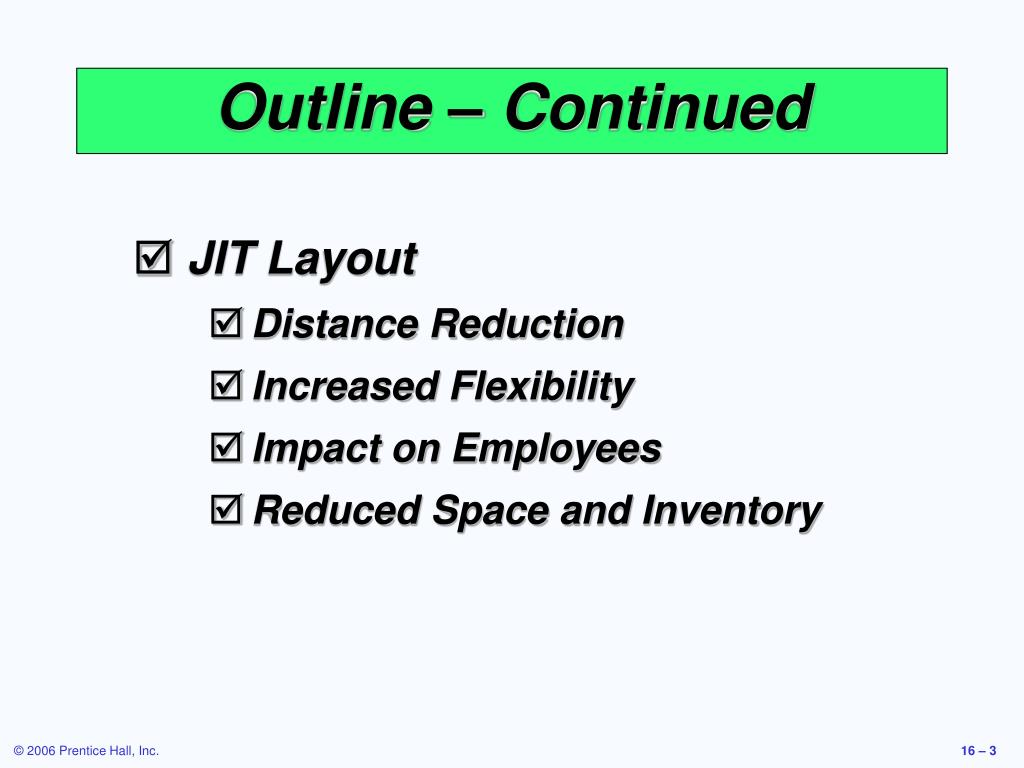 Outline – Continued

☑ JIT Layout

☑ Distance Reduction

☑ Increased Flexibility

☑ Impact on Employees

☑ Reduced Space and Inventory

© 2006 Prentice Hall, Inc.

16 – 3